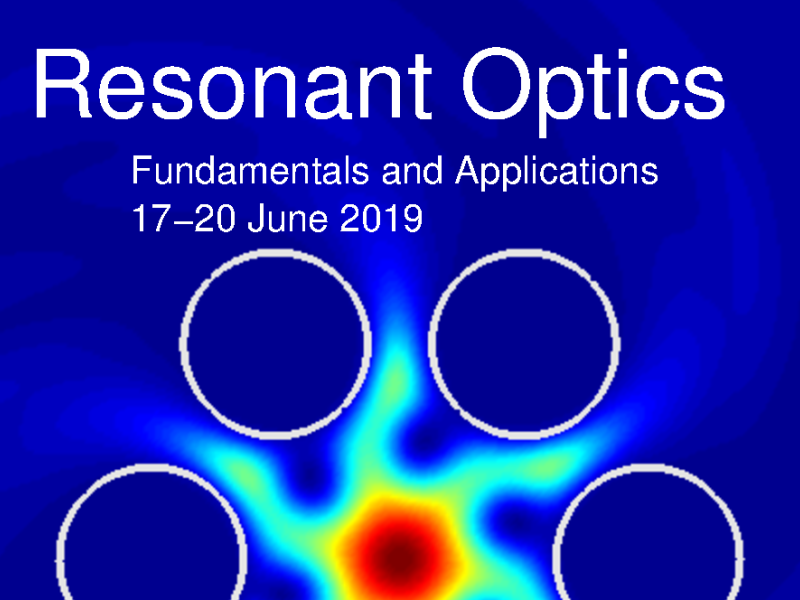 Resonant Optics

Fundamentals and Applications
17–20 June 2019